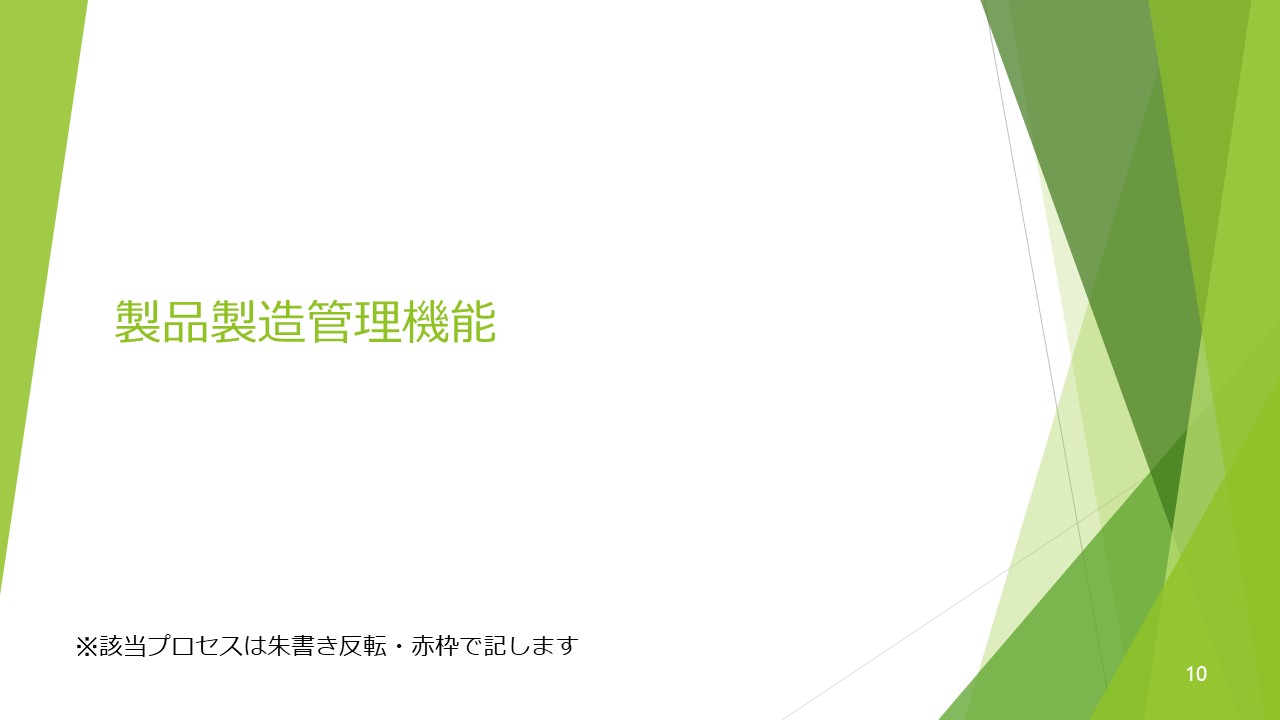 製品製造管理機能

※該当プロセスは朱書き反転・赤枠で記します

10